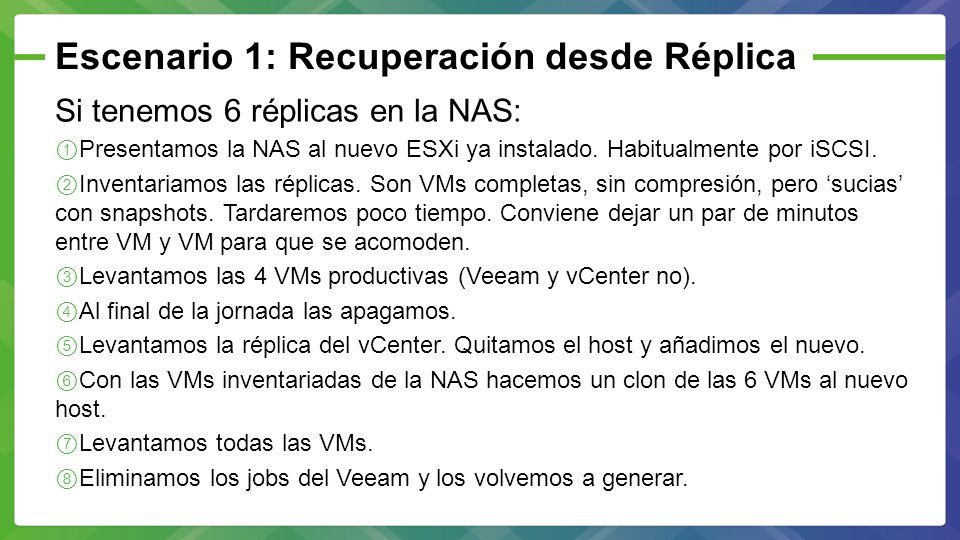 Escenario 1: Recuperación desde Réplica

Si tenemos 6 réplicas en la NAS:

①Presentamos la NAS al nuevo ESXi ya instalado. Habitualmente por iSCSI.

②Inventariamos las réplicas. Son VMs completas, sin compresión, pero ‘sucias’ con snapshots. Tardaremos poco tiempo. Conviene dejar un par de minutos entre VM y VM para que se acomoden.

③Levantamos las 4 VMs productivas (Veeam y vCenter no).

④Al final de la jornada las apagamos.

⑤Levantamos la réplica del vCenter. Quitamos el host y añadimos el nuevo.

⑥Con las VMs inventariadas de la NAS hacemos un clon de las 6 VMs al nuevo host.

⑦Levantamos todas las VMs.

⑧Eliminamos los jobs del Veeam y los volvemos a generar.